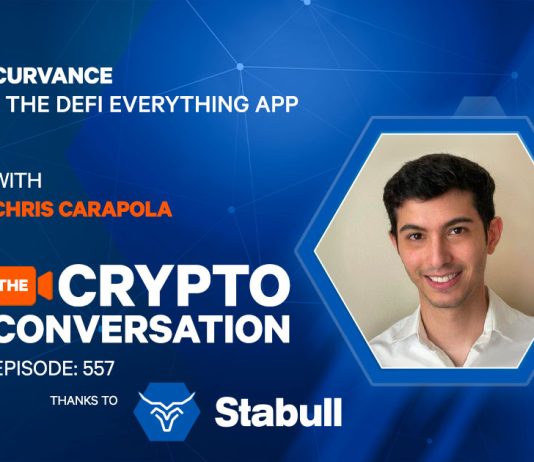 CURVANCE
THE DEFI EVERYTHING APP

WITH
CHRIS CARAPOLA

THE CRYPTO CONVERSATION
EPISODE: 557

THANKS TO Stabull